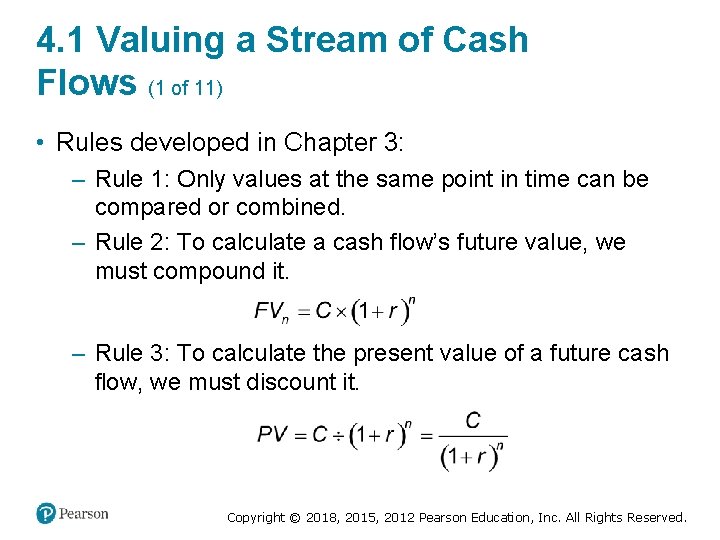 4.1 Valuing a Stream of Cash Flows (1 of 11)

• Rules developed in Chapter 3:

– Rule 1: Only values at the same point in time can be compared or combined.

– Rule 2: To calculate a cash flow's future value, we must compound it.

$FV_n = C \times (1+r)^n$

– Rule 3: To calculate the present value of a future cash flow, we must discount it.

$PV = C \div (1+r)^n = \frac{C}{(1+r)^n}$

Pearson

Copyright © 2018, 2015, 2012 Pearson Education, Inc. All Rights Reserved.